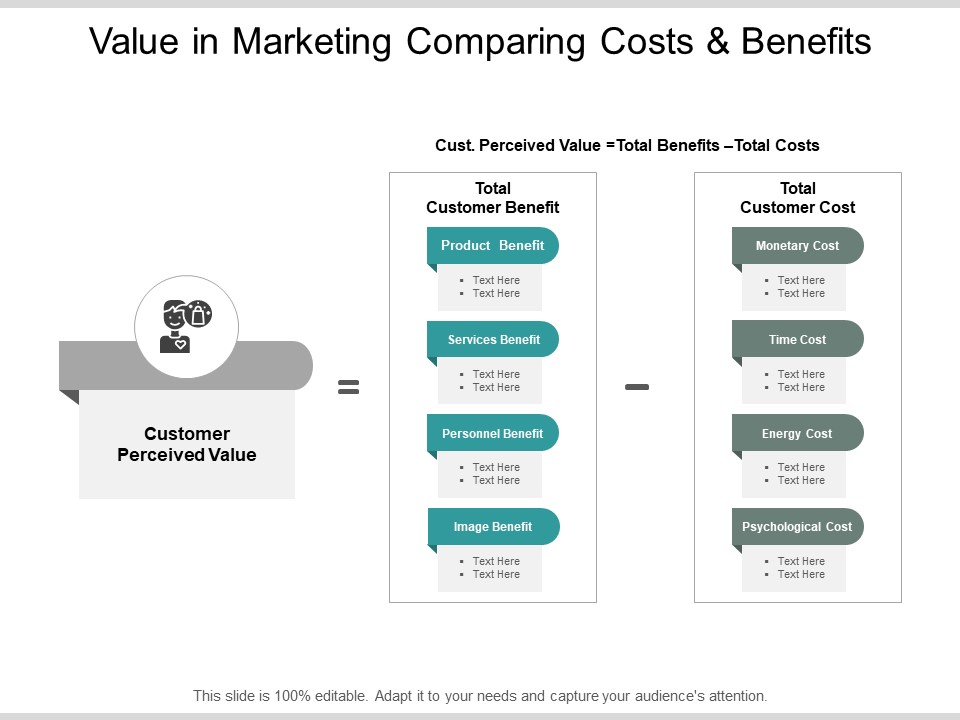 Value in Marketing Comparing Costs & Benefits

Cust. Perceived Value =Total Benefits –Total Costs

Customer Perceived Value

=

Total Customer Benefit

Product Benefit
- Text Here
- Text Here

Services Benefit
- Text Here
- Text Here

Personnel Benefit
- Text Here
- Text Here

Image Benefit
- Text Here
- Text Here

–

Total Customer Cost

Monetary Cost
- Text Here
- Text Here

Time Cost
- Text Here
- Text Here

Energy Cost
- Text Here
- Text Here

Psychological Cost
- Text Here
- Text Here

This slide is 100% editable. Adapt it to your needs and capture your audience's attention.